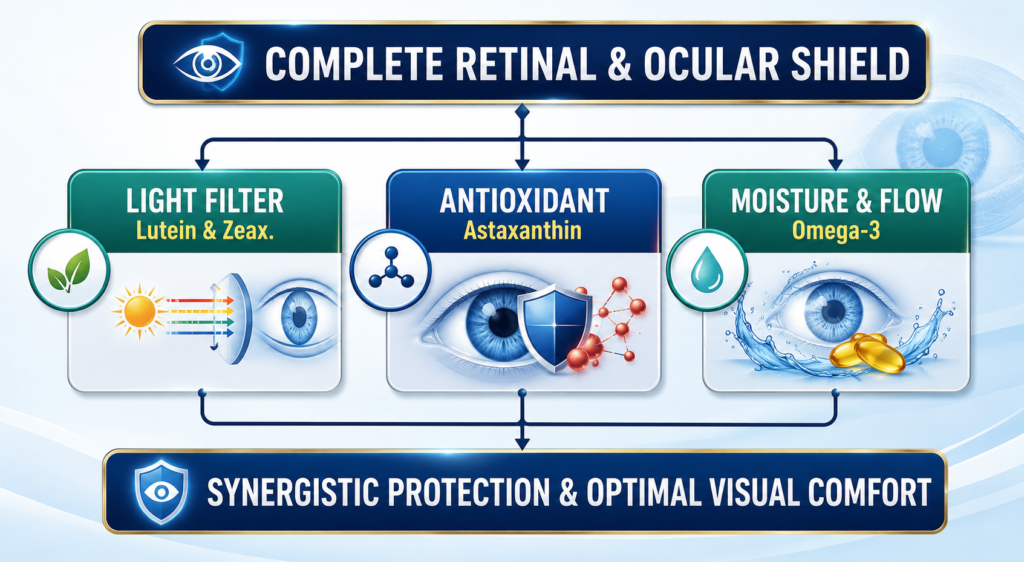 COMPLETE RETINAL & OCULAR SHIELD

LIGHT FILTER
Lutein & Zeax.

ANTIOXIDANT
Astaxanthin

MOISTURE & FLOW
Omega-3

SYNERGISTIC PROTECTION & OPTIMAL VISUAL COMFORT